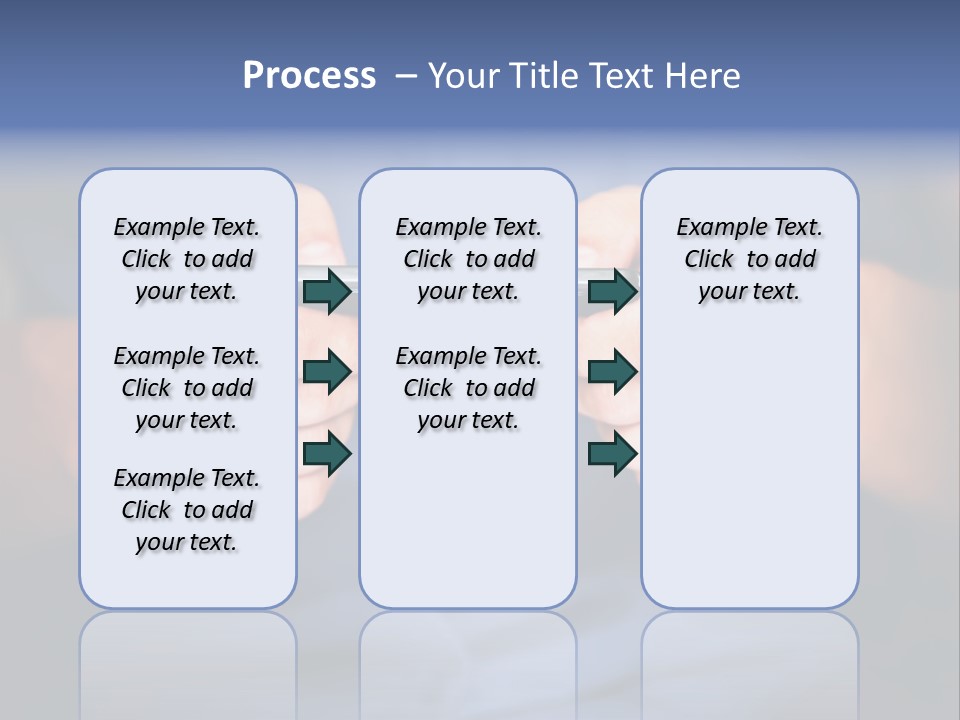 Process – Your Title Text Here

Example Text. Click to add your text.

Example Text. Click to add your text.

Example Text. Click to add your text.

Example Text. Click to add your text.

Example Text. Click to add your text.

Example Text. Click to add your text.